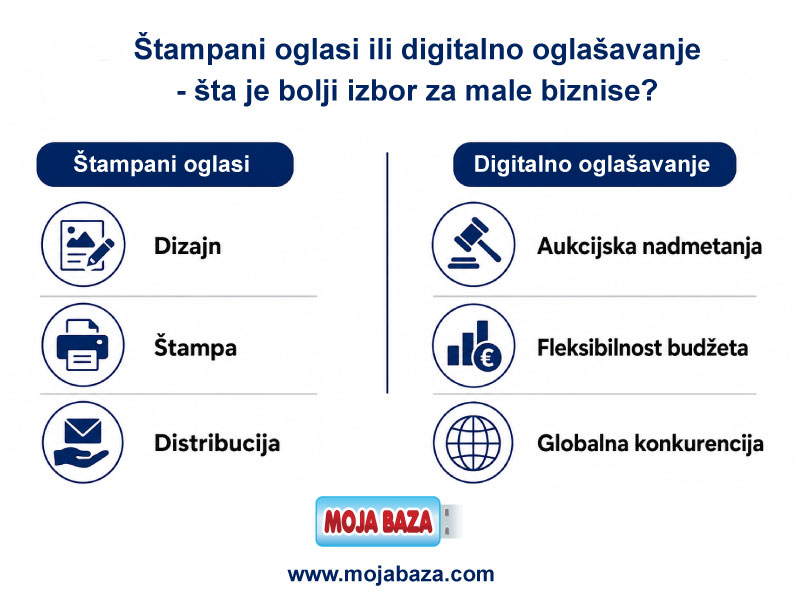 Štampani oglasi ili digitalno oglašavanje - šta je bolji izbor za male biznise?

Štampani oglasi

Dizajn

Štampa

Distribucija

Digitalno oglašavanje

Aukcijska nadmetanja

Fleksibilnost budžeta

Globalna konkurencija

MOJA BAZA

www.mojabaza.com